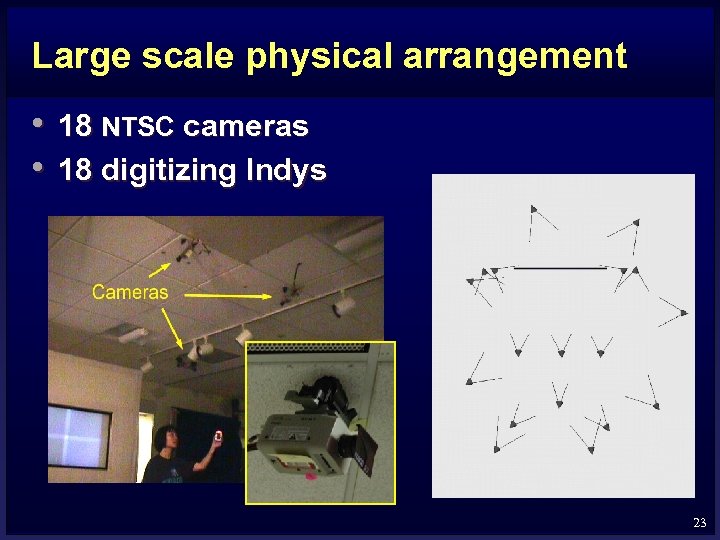 Large scale physical arrangement

• 18 NTSC cameras
• 18 digitizing Indys

Cameras

23